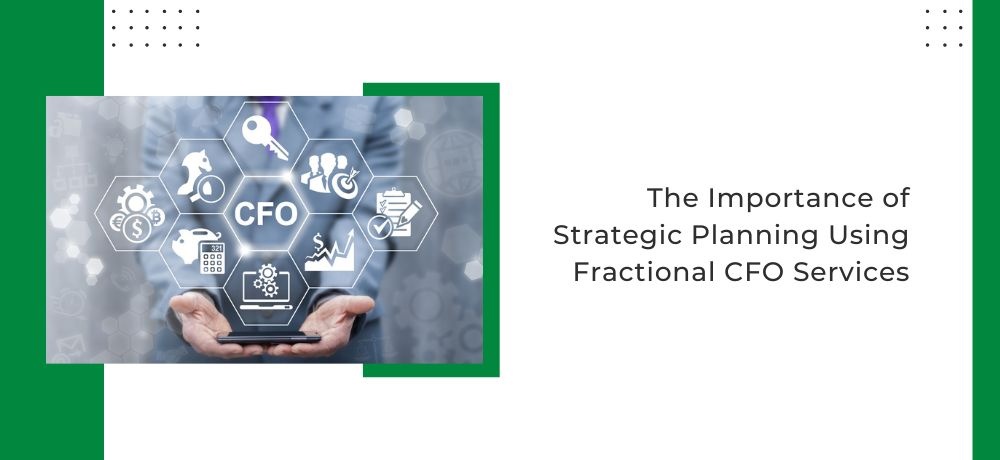 CFO
321

The Importance of Strategic Planning Using Fractional CFO Services